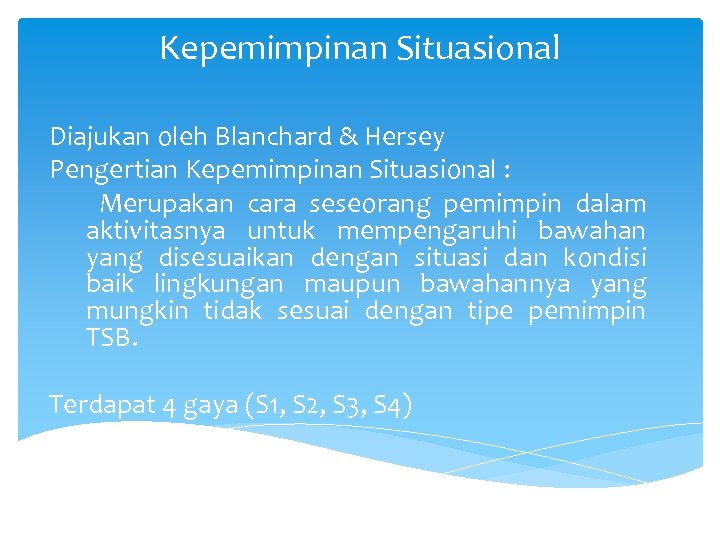 Kepemimpinan Situasional

Diajukan oleh Blanchard & Hersey
Pengertian Kepemimpinan Situasional :

Merupakan cara seseorang pemimpin dalam aktivitasnya untuk mempengaruhi bawahan yang disesuaikan dengan situasi dan kondisi baik lingkungan maupun bawahannya yang mungkin tidak sesuai dengan tipe pemimpin TSB.

Terdapat 4 gaya (S1, S2, S3, S4)